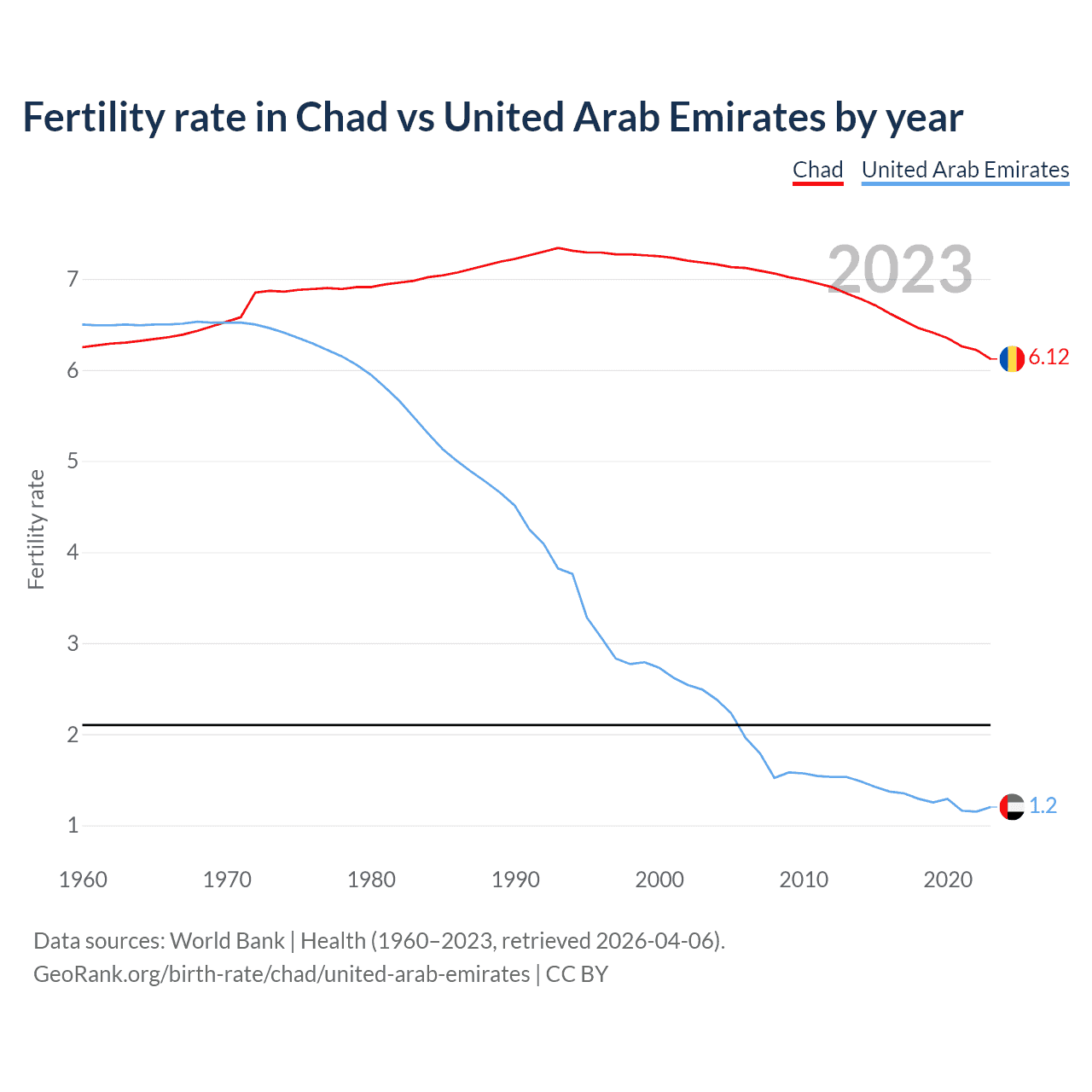 Fertility rate in Chad vs United Arab Emirates by year

Chad United Arab Emirates

2023

Fertility rate

7
6
5
4
3
2
1

6.12
1.2

1960 1970 1980 1990 2000 2010 2020

Data sources: World Bank | Health (1960–2023, retrieved 2026-04-06).
GeoRank.org/birth-rate/chad/united-arab-emirates | CC BY